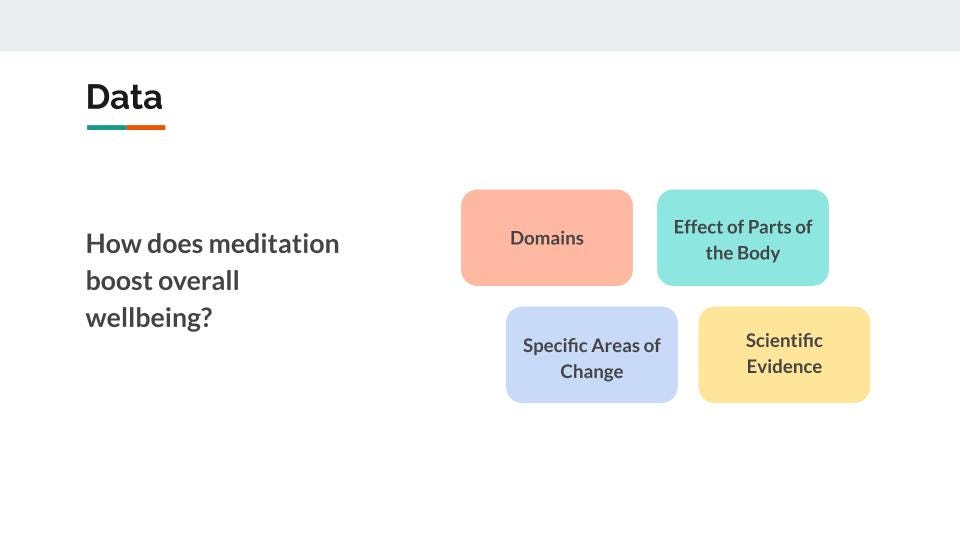 Data

How does meditation boost overall wellbeing?

Domains

Effect of Parts of the Body

Specific Areas of Change

Scientific Evidence